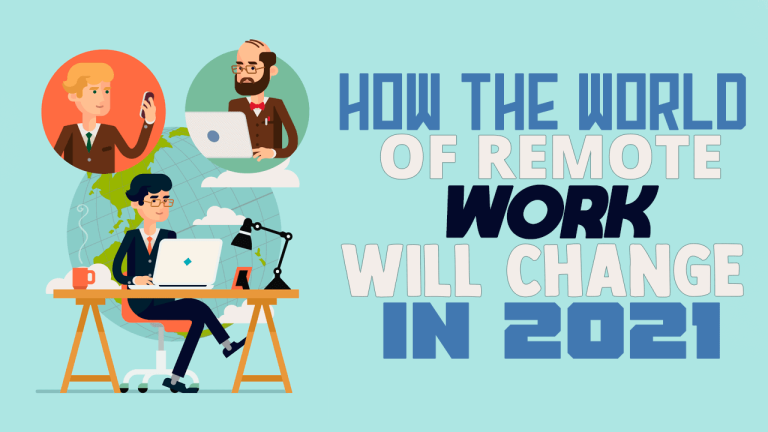 HOW THE WORLD OF REMOTE WORK WILL CHANGE IN 2021